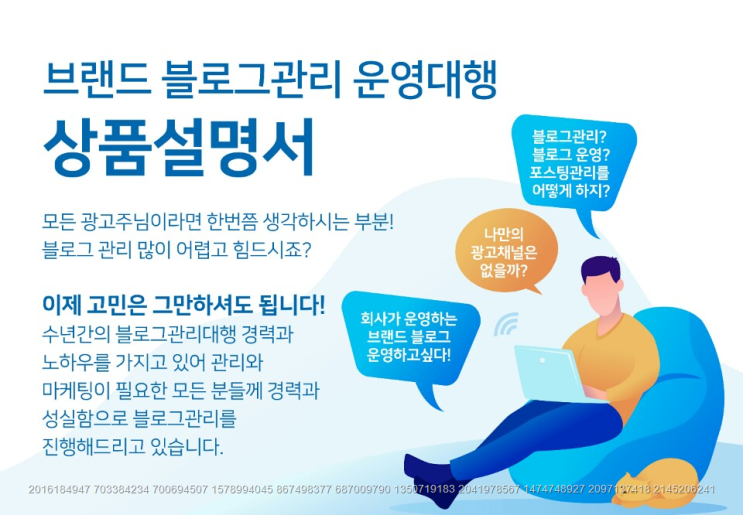 브랜드 블로그관리 운영대행
상품설명서

모든 광고주님이라면 한번쯤 생각하시는 부분!
블로그 관리 많이 어렵고 힘드시죠?

이제 고민은 그만하셔도 됩니다!
수년간의 블로그관리대행 경력과
노하우를 가지고 있어 관리와
마케팅이 필요한 모든 분들께 경력과
성실함으로 블로그관리를
진행해드리고 있습니다.

블로그관리?
블로그 운영?
포스팅관리를
어떻게 하지?

나만의
광고채널은
없을까?

회사가 운영하는
브랜드 블로그
운영하고싶다!

2016184947 703384234 700694507 1578994045 867498377 687009790 1350719183 2041978567 1474748927 2097137418 2145206241